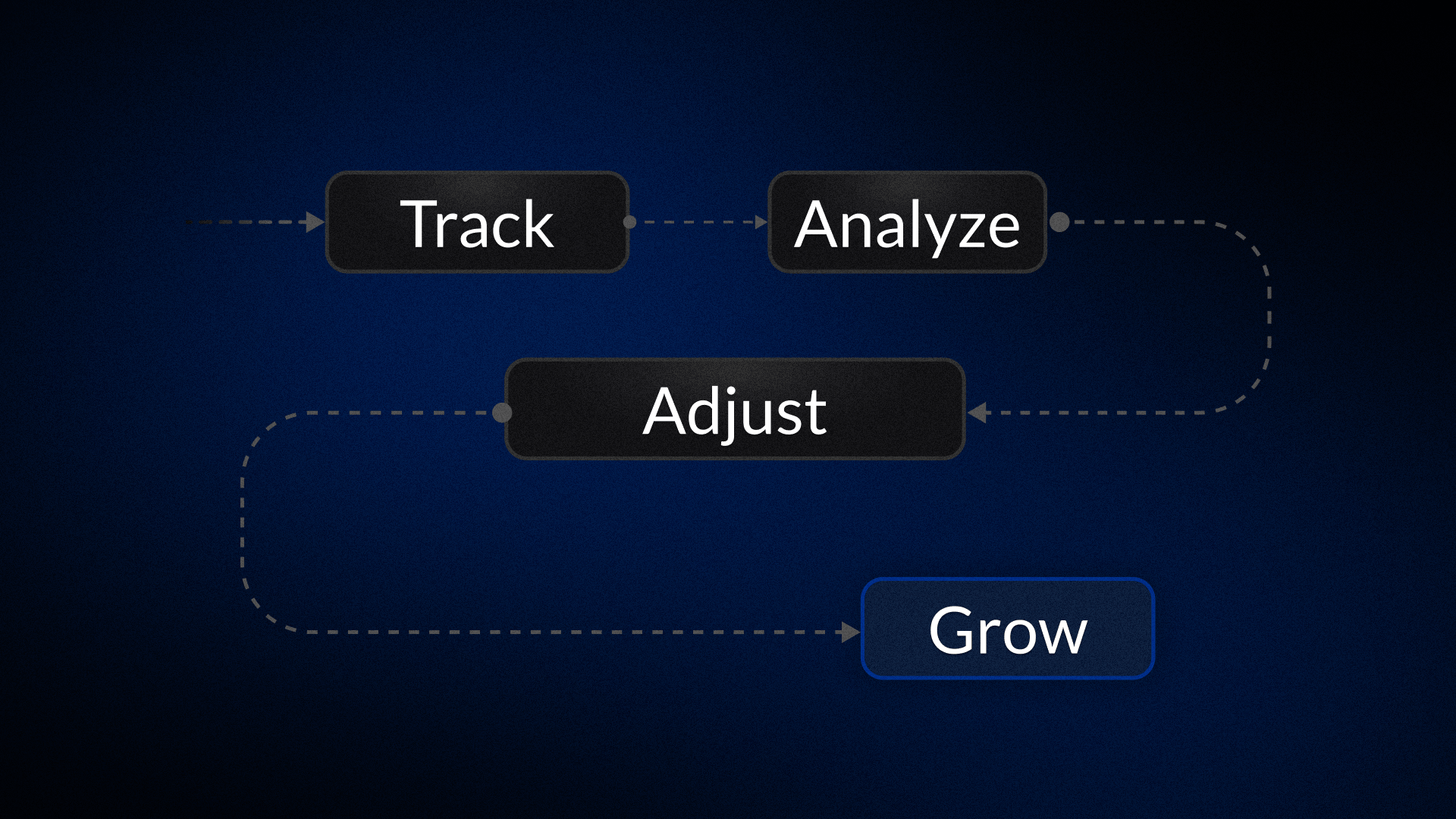 Track

Analyze

Adjust

Grow